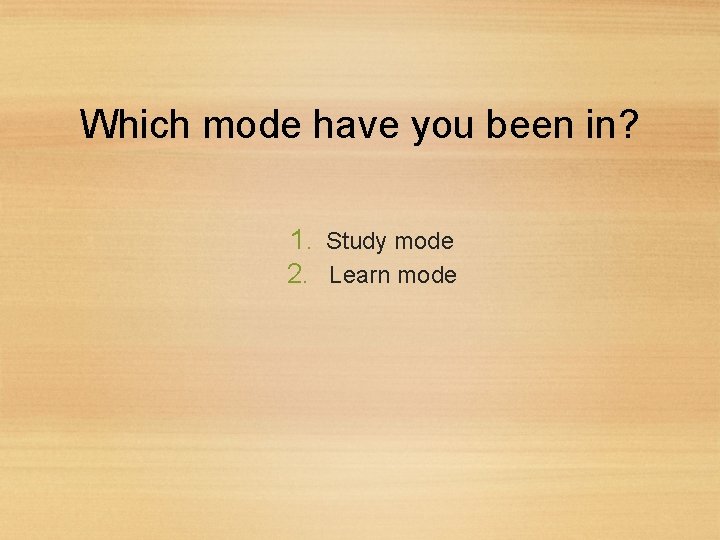 Which mode have you been in?

1. Study mode
2. Learn mode